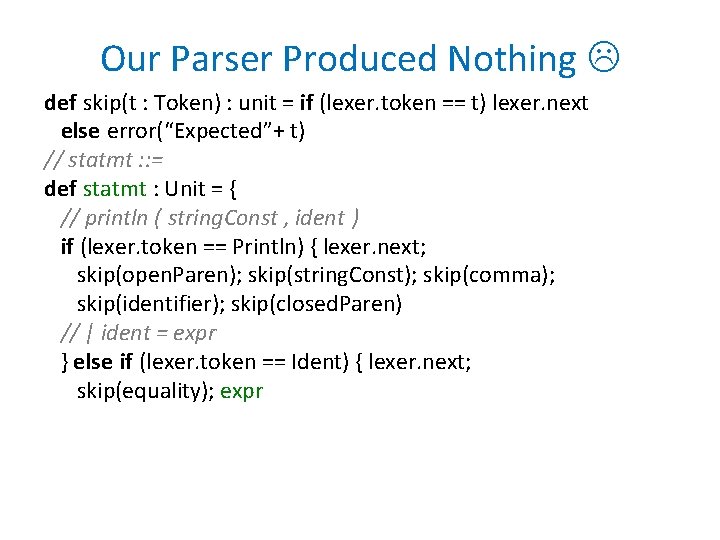 Our Parser Produced Nothing ☹

def skip(t : Token) : unit = if (lexer.token == t) lexer.next
  else error(“Expected”+ t)
// statmt ::=
def statmt : Unit = {
  // println ( stringConst , ident )
  if (lexer.token == Println) { lexer.next;
    skip(openParen); skip(stringConst); skip(comma);
    skip(identifier); skip(closedParen)
  // | ident = expr
  } else if (lexer.token == Ident) { lexer.next;
    skip(equality); expr